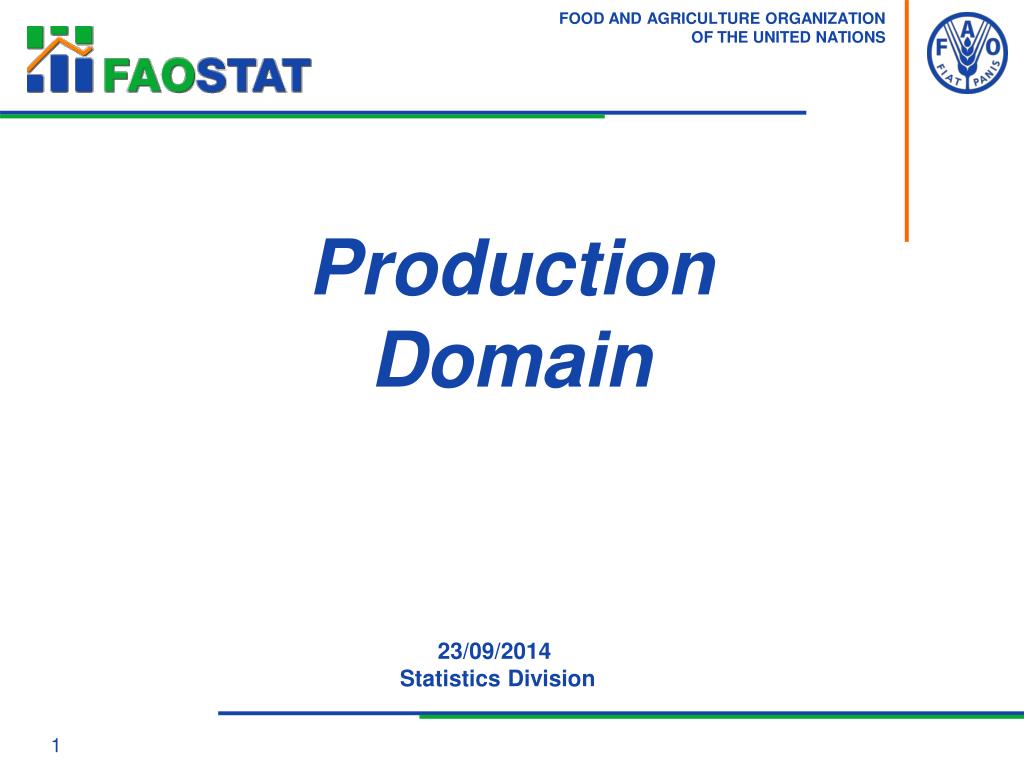 FAOSTAT

FOOD AND AGRICULTURE ORGANIZATION OF THE UNITED NATIONS

F A O
FIAT PANIS

Production Domain

23/09/2014
Statistics Division

1